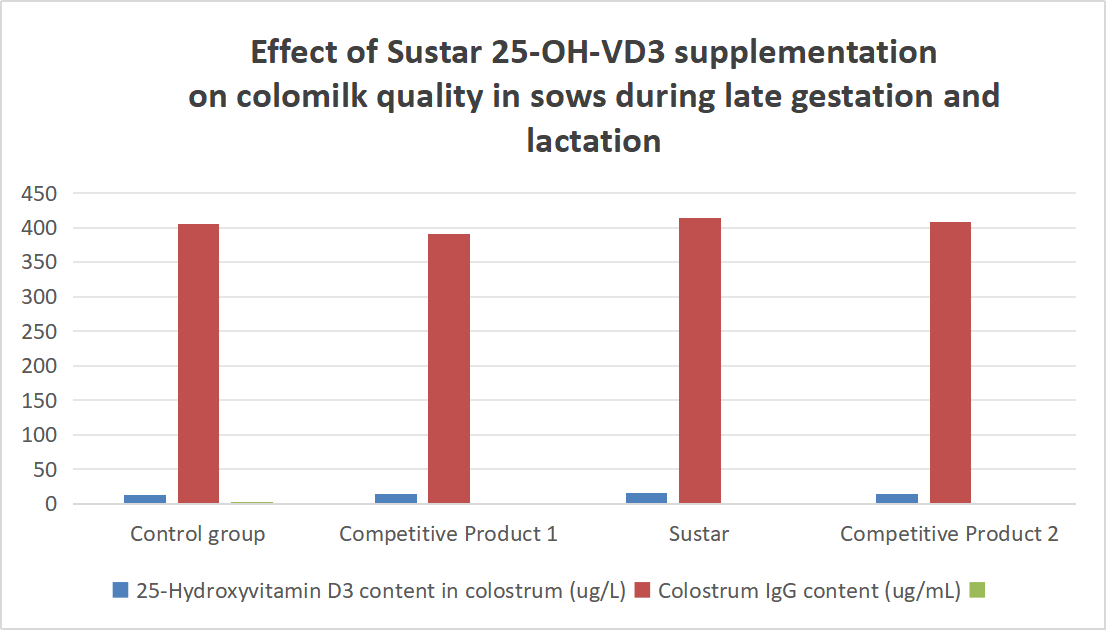 Effect of Sustar 25-OH-VD3 supplementation on colomilk quality in sows during late gestation and lactation

450
400
350
300
250
200
150
100
50
0

Control group
Competitive Product 1
Sustar
Competitive Product 2

25-Hydroxyvitamin D3 content in colostrum (ug/L)
Colostrum IgG content (ug/mL)